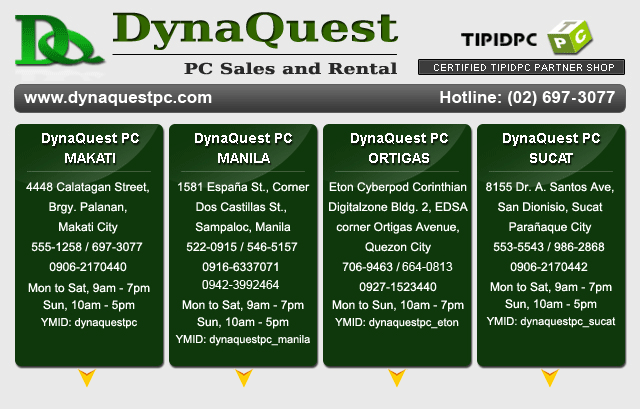 DQ
DynaQuest
PC Sales and Rental

TIPIDPC
TPC
CERTIFIED TIPIDPC PARTNER SHOP

www.dynaquestpc.com
Hotline: (02) 697-3077

DynaQuest PC
MAKATI
4448 Calatagan Street, Brgy. Palanan, Makati City
555-1258 / 697-3077
0906-2170440
Mon to Sat, 9am - 7pm
Sun, 10am - 5pm
YMID: dynaquestpc

DynaQuest PC
MANILA
1581 España St., Corner Dos Castillas St., Sampaloc, Manila
522-0915 / 546-5157
0916-6337071
0942-3992464
Mon to Sat, 9am - 7pm
Sun, 10am - 5pm
YMID: dynaquestpc_manila

DynaQuest PC
ORTIGAS
Eton Cyberpod Corinthian Digitalzone Bldg. 2, EDSA corner Ortigas Avenue, Quezon City
706-9463 / 664-0813
0927-1523440
Mon to Sun, 10am - 7pm
YMID: dynaquestpc_eton

DynaQuest PC
SUCAT
8155 Dr. A. Santos Ave, San Dionisio, Sucat Parañaque City
553-5543 / 986-2868
0906-2170442
Mon to Sat, 9am - 7pm
Sun, 10am - 5pm
YMID: dynaquestpc_sucat